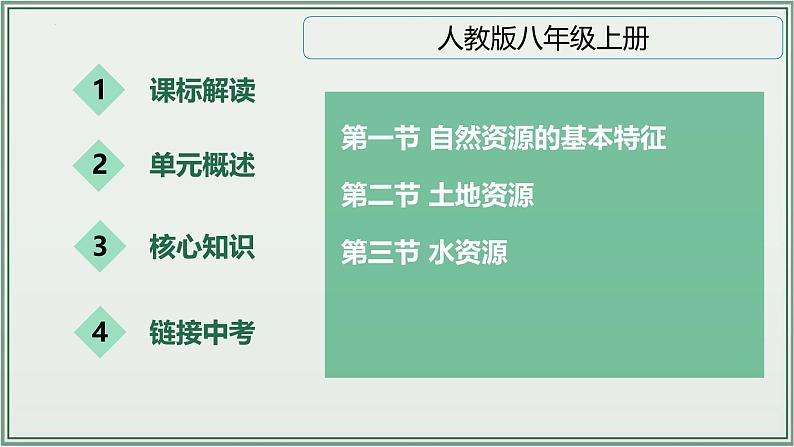 人教版八年级上册

1 课标解读

2 单元概述

3 核心知识

4 链接中考

第一节 自然资源的基本特征

第二节 土地资源

第三节 水资源